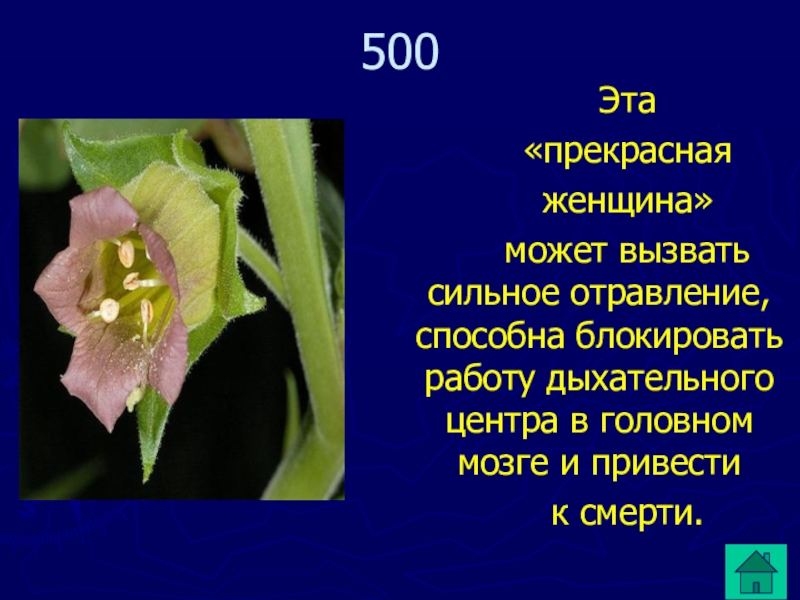 500

Эта «прекрасная женщина» может вызвать сильное отравление, способна блокировать работу дыхательного центра в головном мозге и привести к смерти.